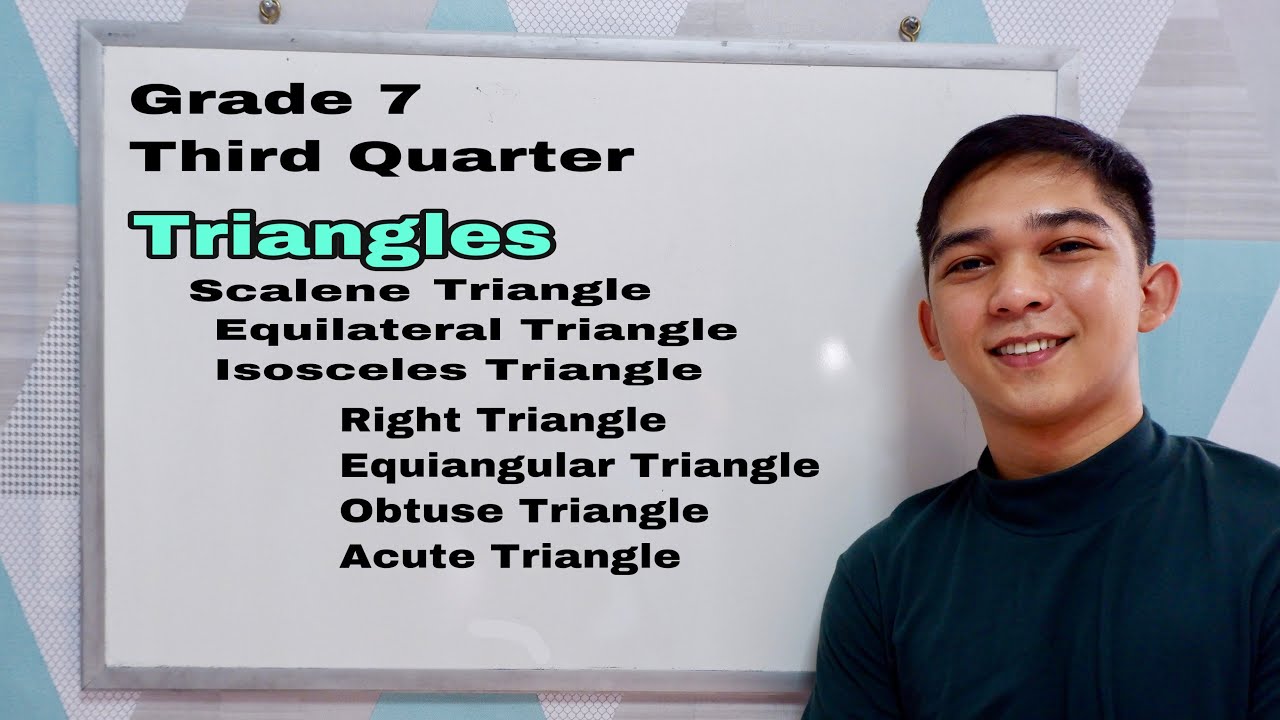 Grade 7
Third Quarter

Triangles

Scalene Triangle
Equilateral Triangle
Isosceles Triangle

Right Triangle
Equiangular Triangle
Obtuse Triangle
Acute Triangle